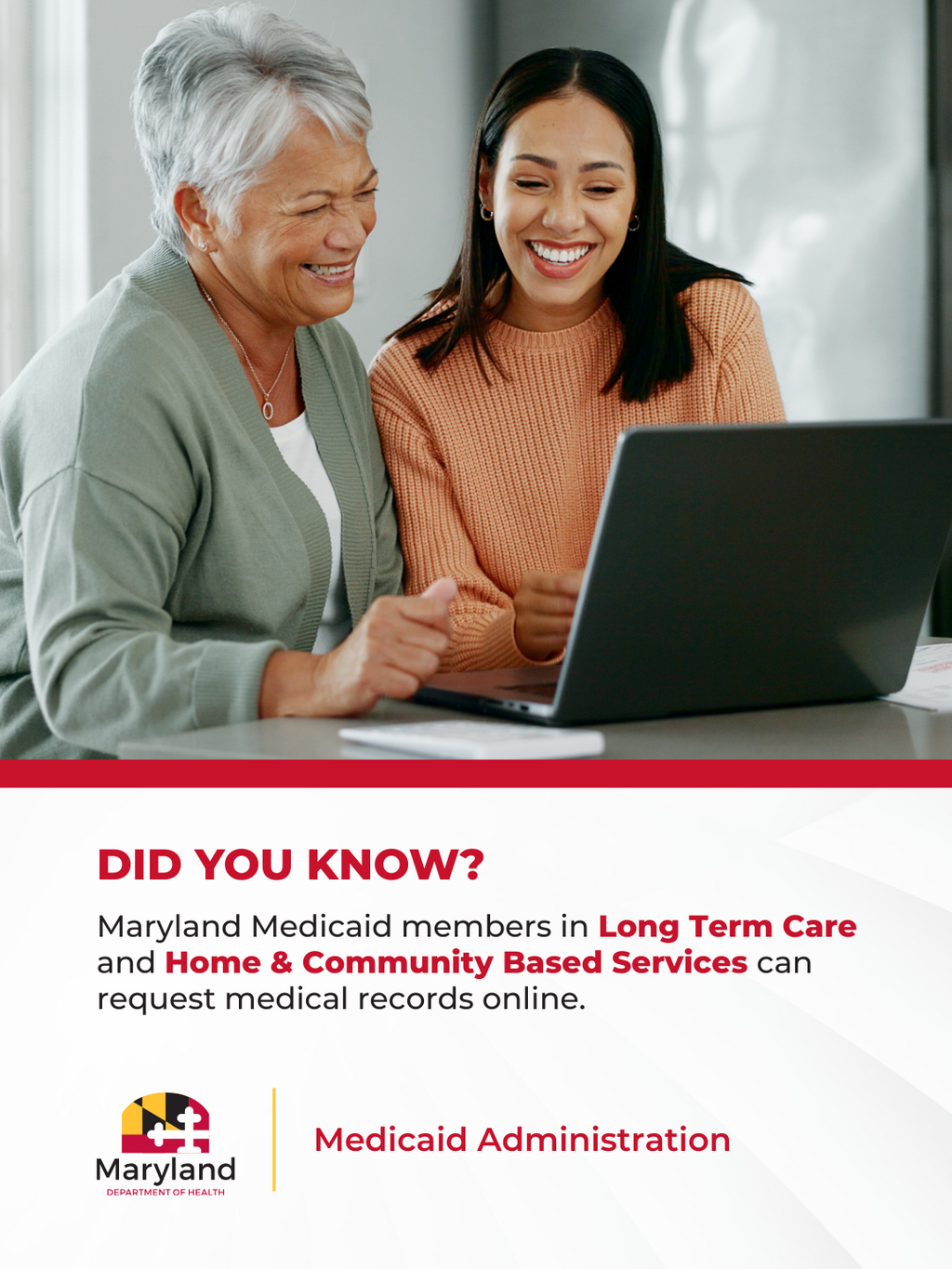 DID YOU KNOW?

Maryland Medicaid members in Long Term Care and Home & Community Based Services can request medical records online.

Maryland
DEPARTMENT OF HEALTH

Medicaid Administration